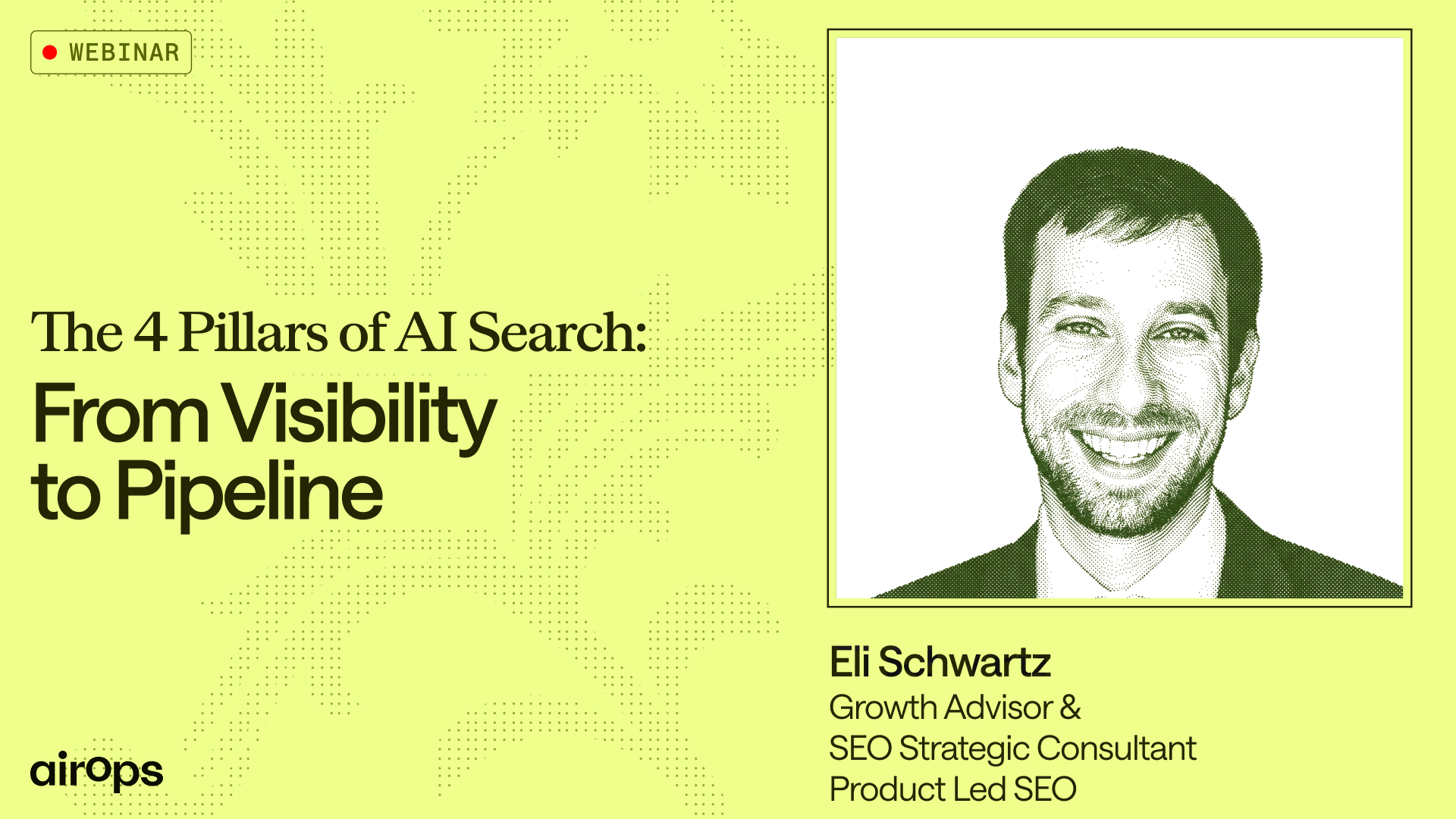 WEBINAR

The 4 Pillars of AI Search:
From Visibility to Pipeline

Eli Schwartz
Growth Advisor &
SEO Strategic Consultant
Product Led SEO

airops